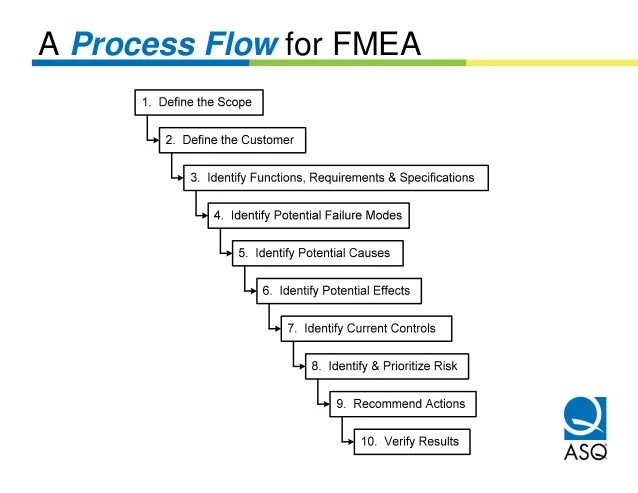 A Process Flow for FMEA

1. Define the Scope

2. Define the Customer

3. Identify Functions, Requirements & Specifications

4. Identify Potential Failure Modes

5. Identify Potential Causes

6. Identify Potential Effects

7. Identify Current Controls

8. Identify & Prioritize Risk

9. Recommend Actions

10. Verify Results

ASQ